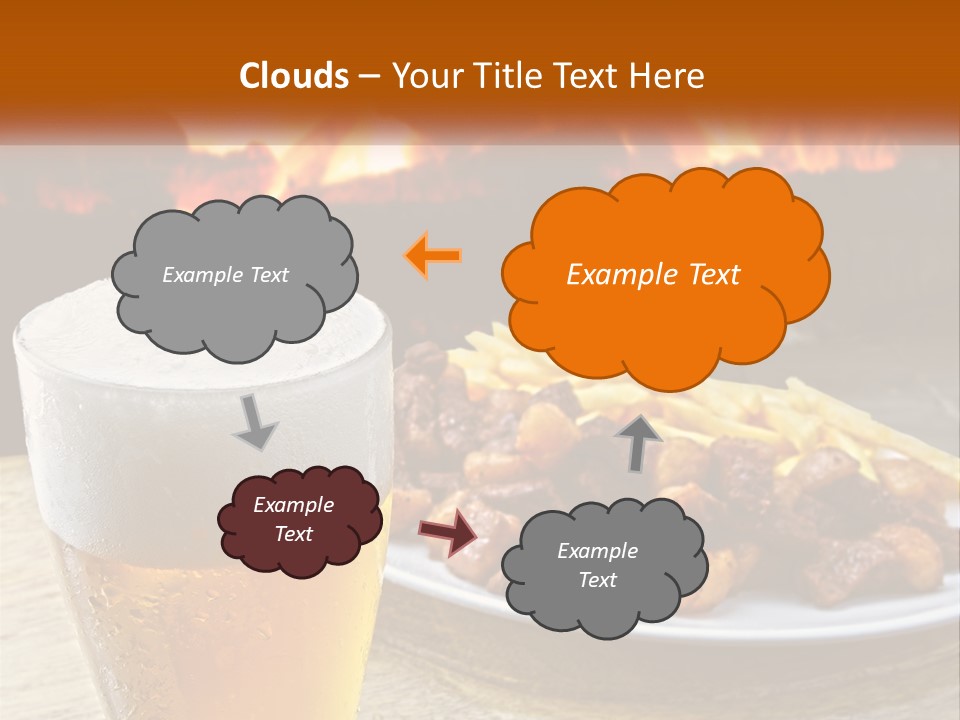 Clouds – Your Title Text Here

Example Text

Example Text

Example Text

Example Text